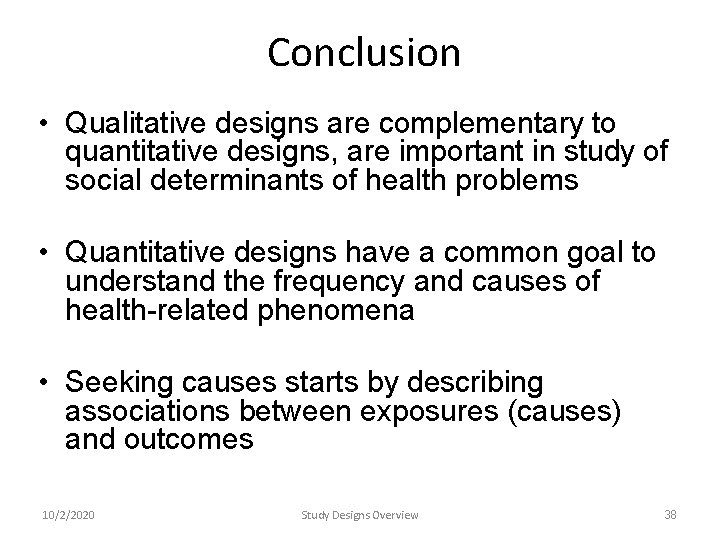 Conclusion

• Qualitative designs are complementary to quantitative designs, are important in study of social determinants of health problems

• Quantitative designs have a common goal to understand the frequency and causes of health-related phenomena

• Seeking causes starts by describing associations between exposures (causes) and outcomes

10/2/2020

Study Designs Overview

38